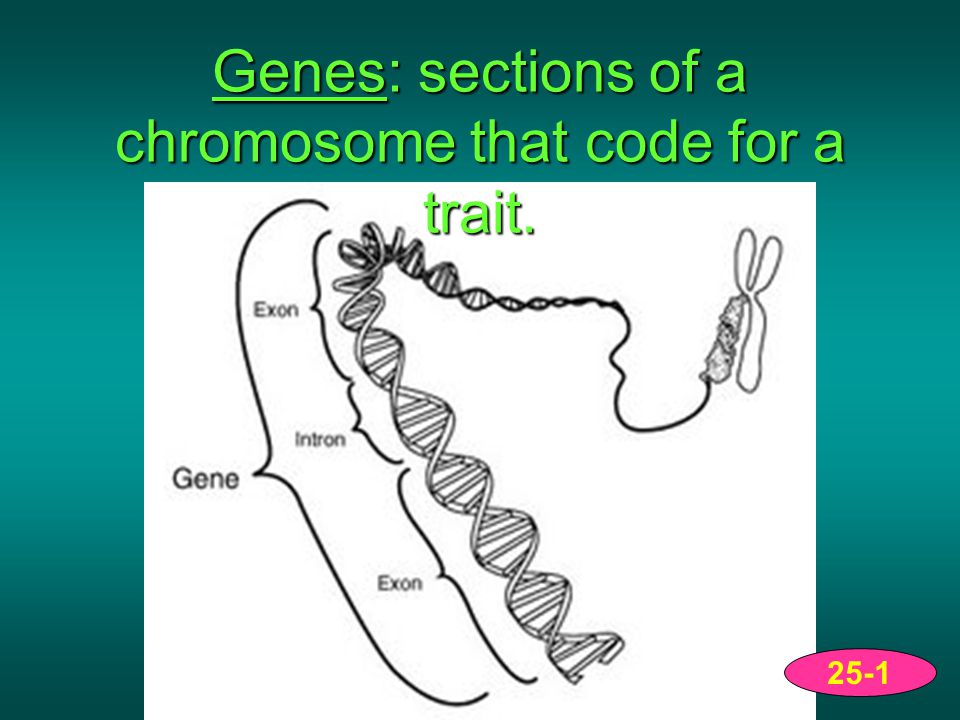 Genes: sections of a chromosome that code for a trait.

Exon

Intron

Gene

Exon

25-1